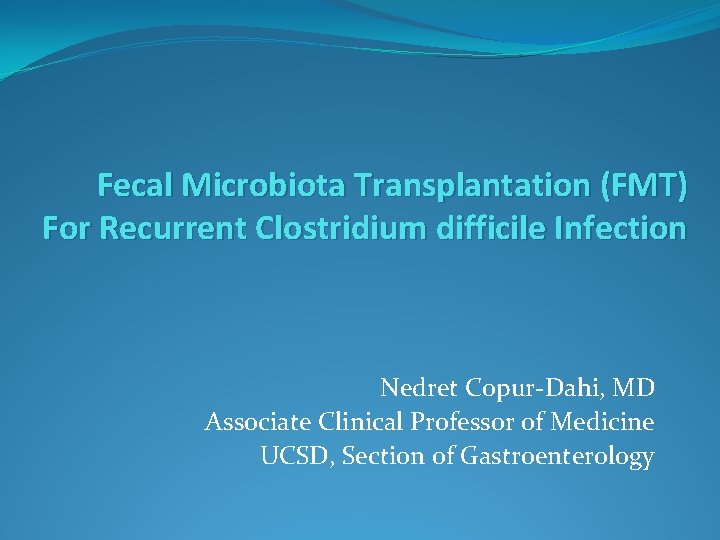 Fecal Microbiota Transplantation (FMT)
For Recurrent Clostridium difficile Infection

Nedret Copur-Dahi, MD
Associate Clinical Professor of Medicine
UCSD, Section of Gastroenterology